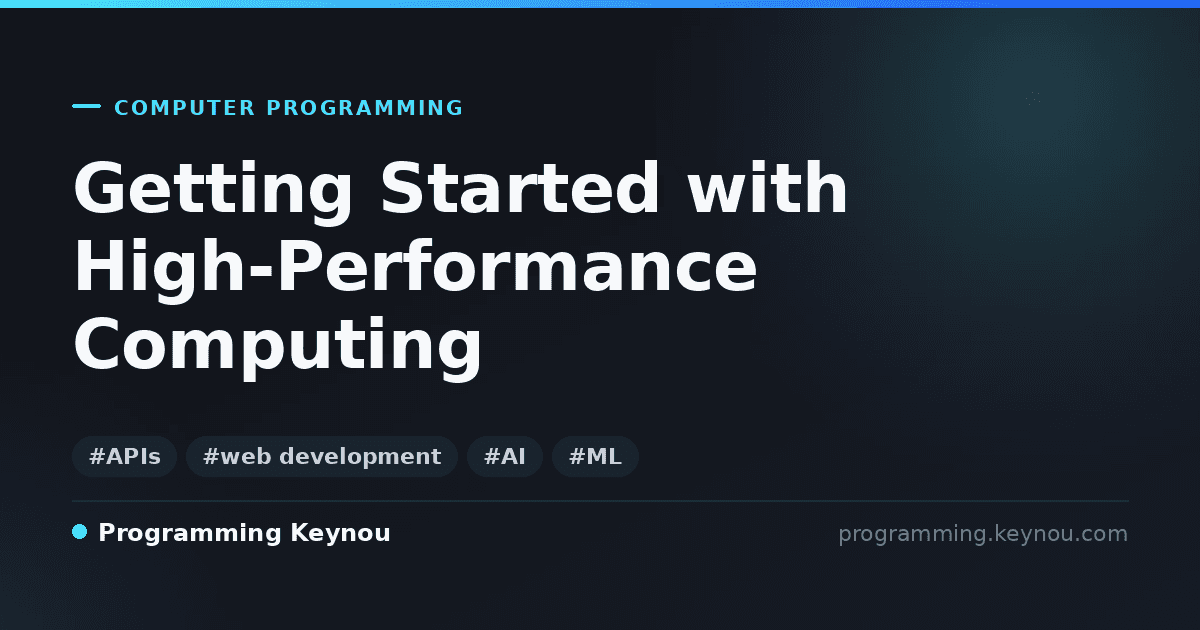 COMPUTER PROGRAMMING

Getting Started with High-Performance Computing

#APIs #web development #AI #ML

Programming Keynou

programming.keynou.com